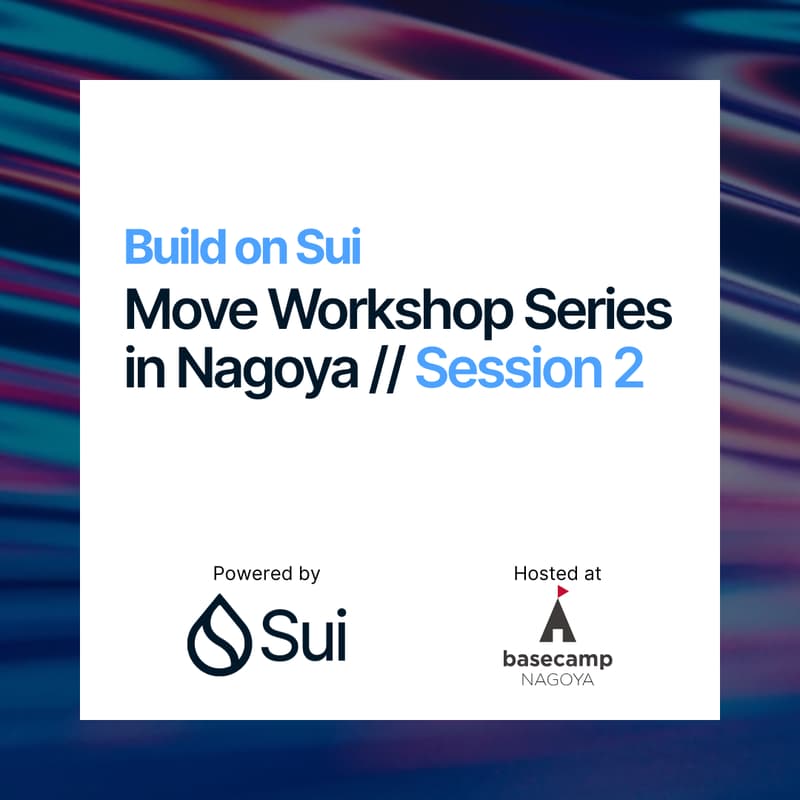 Build on Sui
Move Workshop Series in Nagoya // Session 2

Powered by
Sui

Hosted at
basecamp
NAGOYA